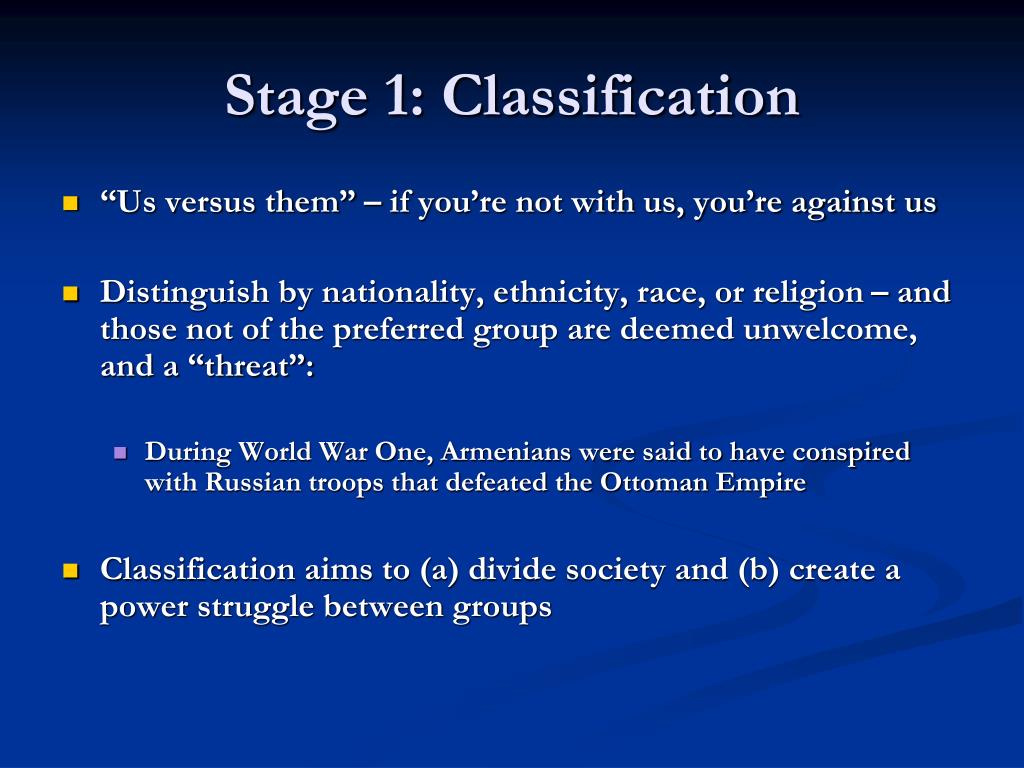 Stage 1: Classification

“Us versus them” – if you’re not with us, you’re against us

Distinguish by nationality, ethnicity, race, or religion – and those not of the preferred group are deemed unwelcome, and a “threat”:

During World War One, Armenians were said to have conspired with Russian troops that defeated the Ottoman Empire

Classification aims to (a) divide society and (b) create a power struggle between groups